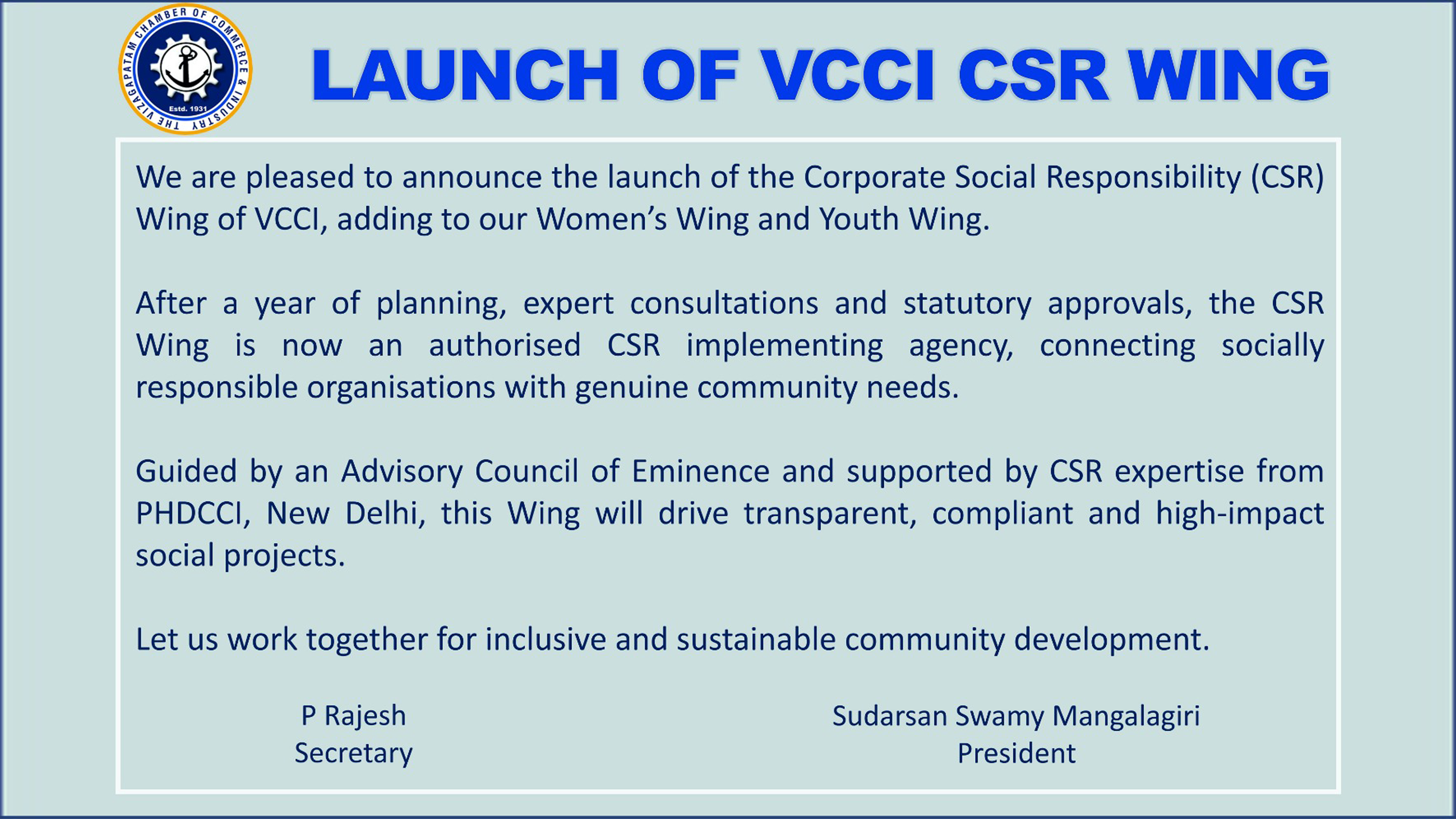 THE VIZAGAPATAM CHAMBER OF COMMERCE & INDUSTRY
Estd. 1931

LAUNCH OF VCCI CSR WING

We are pleased to announce the launch of the Corporate Social Responsibility (CSR) Wing of VCCI, adding to our Women's Wing and Youth Wing.

After a year of planning, expert consultations and statutory approvals, the CSR Wing is now an authorised CSR implementing agency, connecting socially responsible organisations with genuine community needs.

Guided by an Advisory Council of Eminence and supported by CSR expertise from PHDCCI, New Delhi, this Wing will drive transparent, compliant and high-impact social projects.

Let us work together for inclusive and sustainable community development.

P Rajesh
Secretary

Sudarsan Swamy Mangalagiri
President